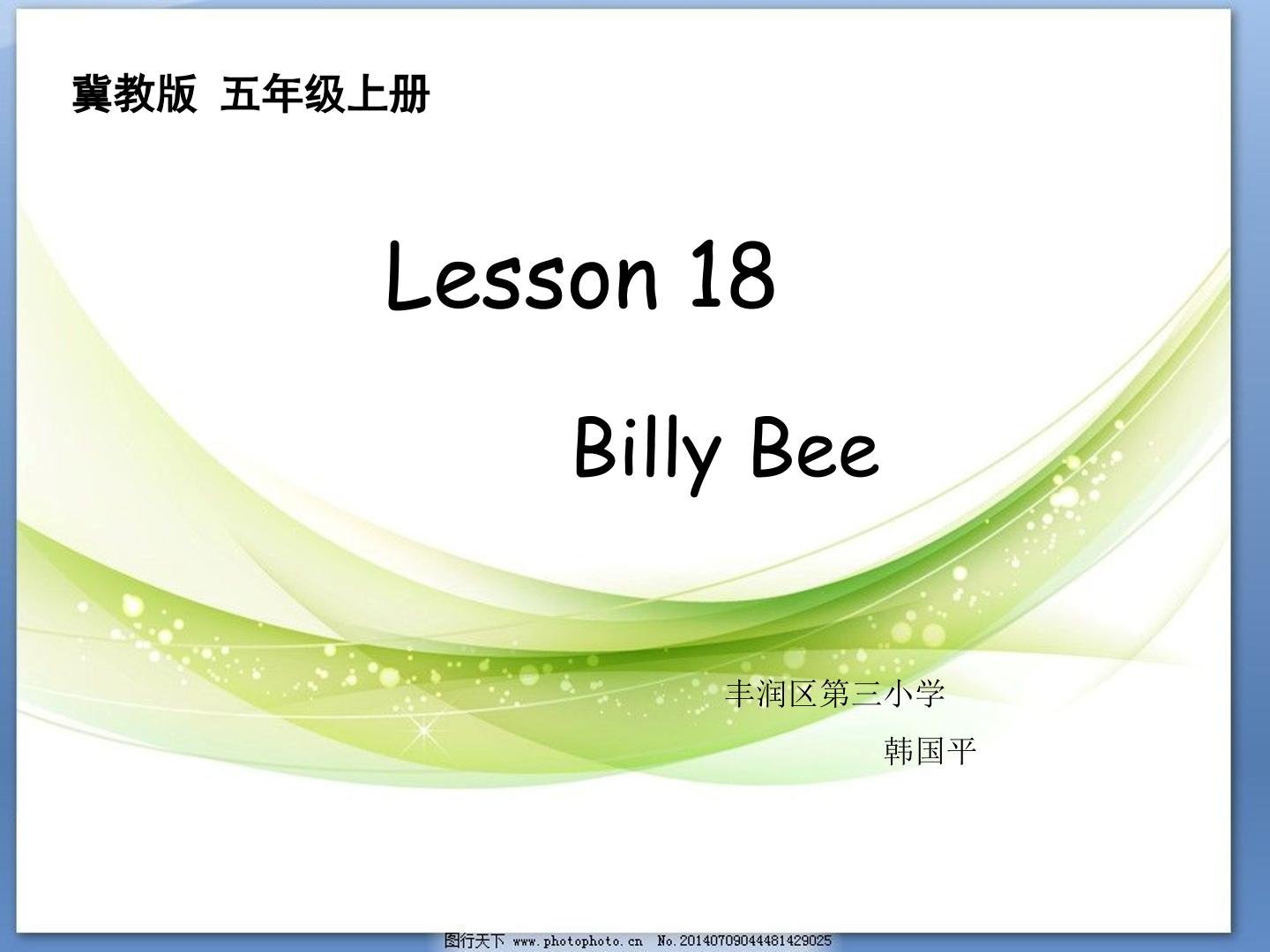 冀教版 五年级上册

Lesson 18

Billy Bee

丰润区第三小学

韩国平

图行天下 www.photophoto.cn No.20140709044481429025